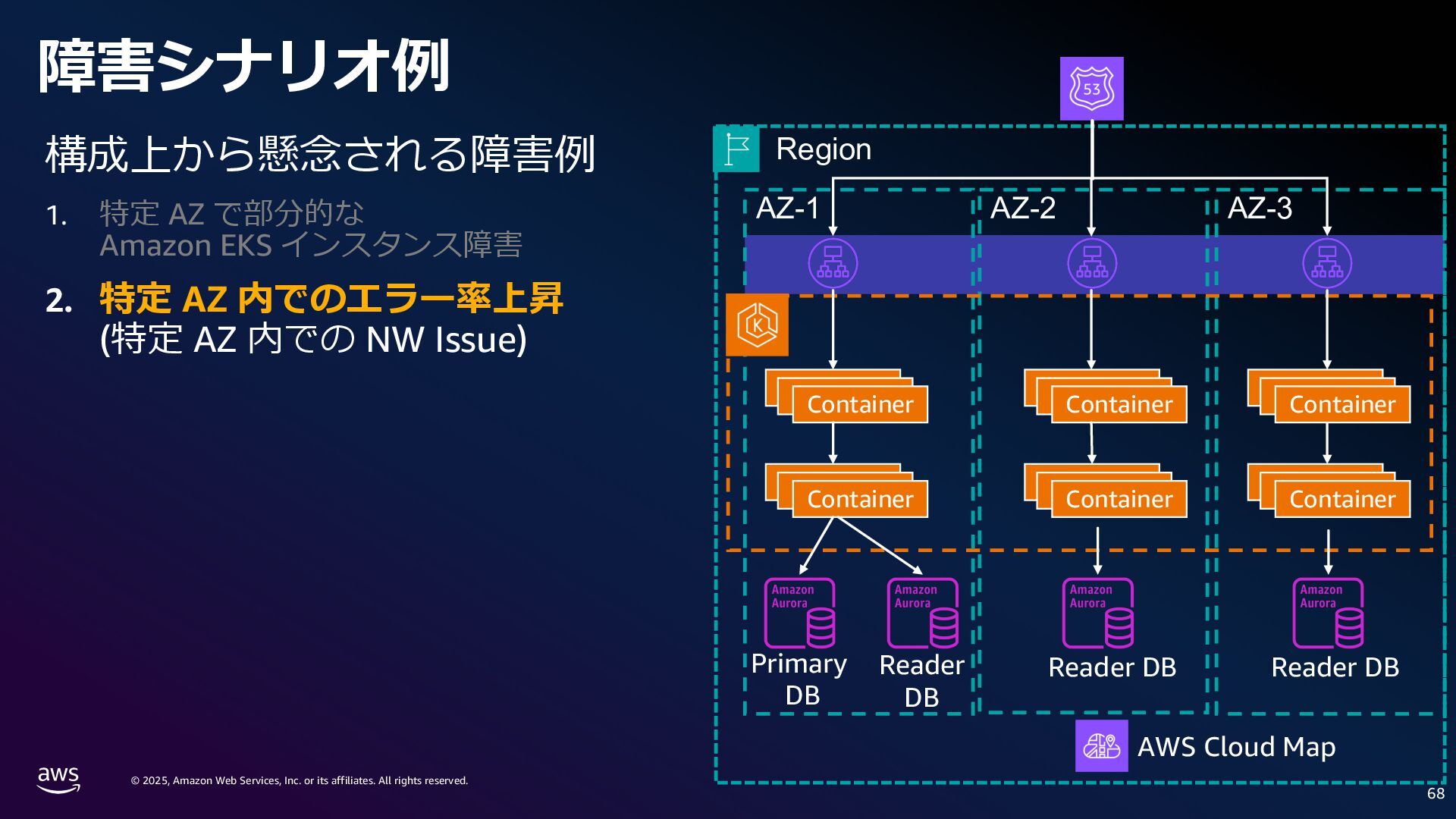 障害シナリオ例

構成上から懸念される障害例

1. 特定 AZ で部分的な Amazon EKS インスタンス障害

2. 特定 AZ 内でのエラー率上昇 (特定 AZ 内での NW Issue)

53

Region

AZ-1

AZ-2

AZ-3

K

Container

Container

Container

Container

Container

Container

Amazon Aurora

Primary DB

Amazon Aurora

Reader DB

Amazon Aurora

Reader DB

Amazon Aurora

Reader DB

AWS Cloud Map

aws

© 2025, Amazon Web Services, Inc. or its affiliates. All rights reserved.

68